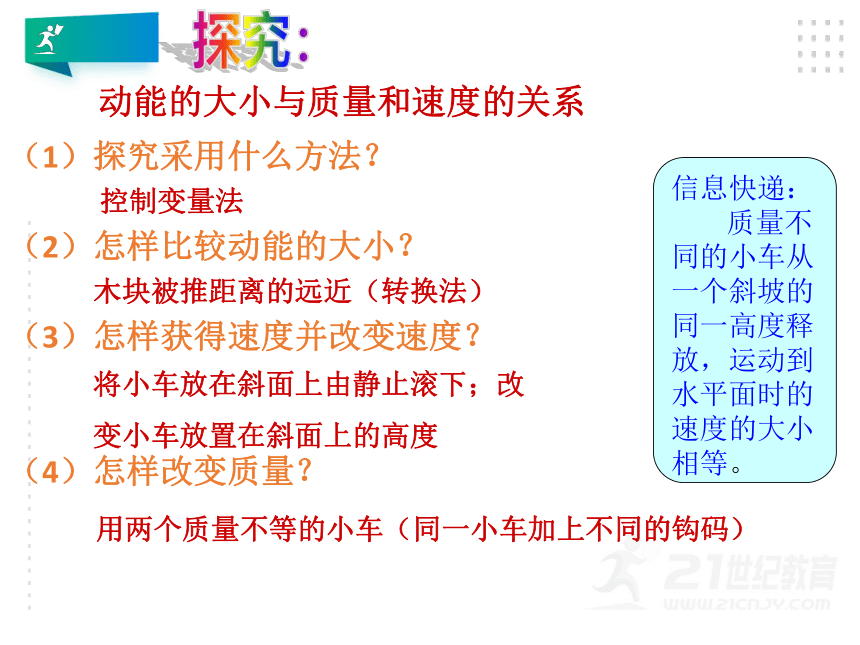 探究：

动能的大小与质量和速度的关系

（1）探究采用什么方法？

控制变量法

（2）怎样比较动能的大小？

木块被推距离的远近（转换法）

（3）怎样获得速度并改变速度？

将小车放在斜面上由静止滚下；改变小车放置在斜面上的高度

（4）怎样改变质量？

用两个质量不等的小车（同一小车加上不同的钩码）

信息快递：
质量不同的小车从一个斜坡的同一高度释放，运动到水平面时的速度的大小相等。

21世纪教育
WWW.21CNJY.COM